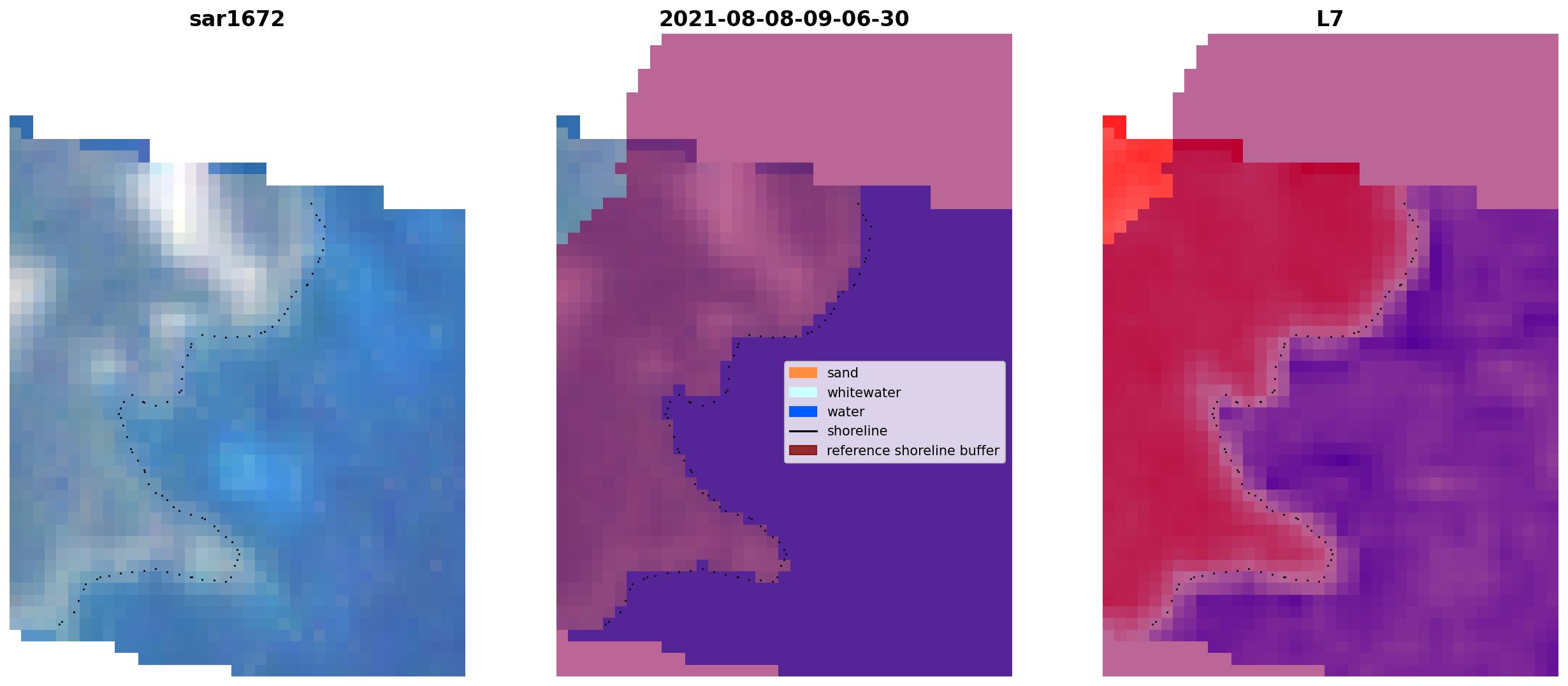 sar1672

2021-08-08-09-06-30

L7

sand
whitewater
water
shoreline
reference shoreline buffer